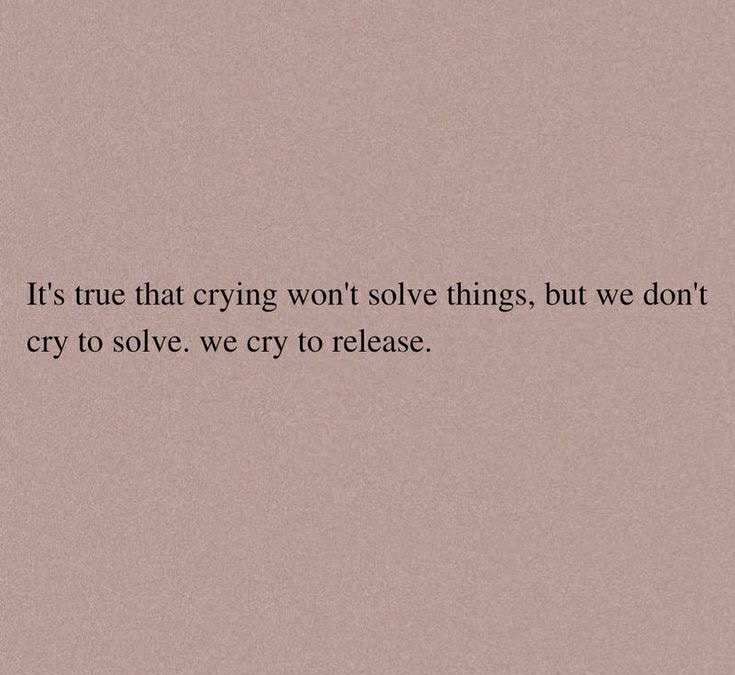 It's true that crying won't solve things, but we don't cry to solve. we cry to release.